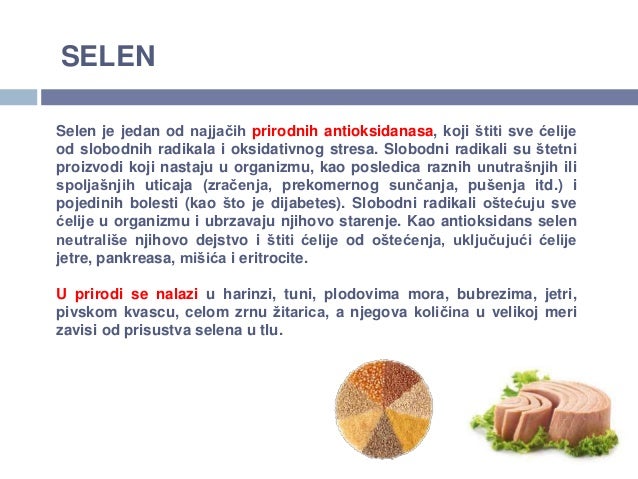 SELEN

Selen je jedan od najjačih prirodnih antioksidanasa, koji štiti sve ćelije od slobodnih radikala i oksidativnog stresa. Slobodni radikali su štetni proizvodi koji nastaju u organizmu, kao posledica raznih unutrašnjih ili spoljašnjih uticaja (zračenja, prekomernog sunčanja, pušenja itd.) i pojedinih bolesti (kao što je dijabetes). Slobodni radikali oštećuju sve ćelije u organizmu i ubrzavaju njihovo starenje. Kao antioksidans selen neutrališe njihovo dejstvo i štiti ćelije od oštećenja, uključujući ćelije jetre, pankreasa, mišića i eritrocite.

U prirodi se nalazi u harinzi, tuni, plodovima mora, bubrezima, jetri, pivskom kvascu, celom zrnu žitarica, a njegova količina u velikoj meri zavisi od prisustva selena u tlu.